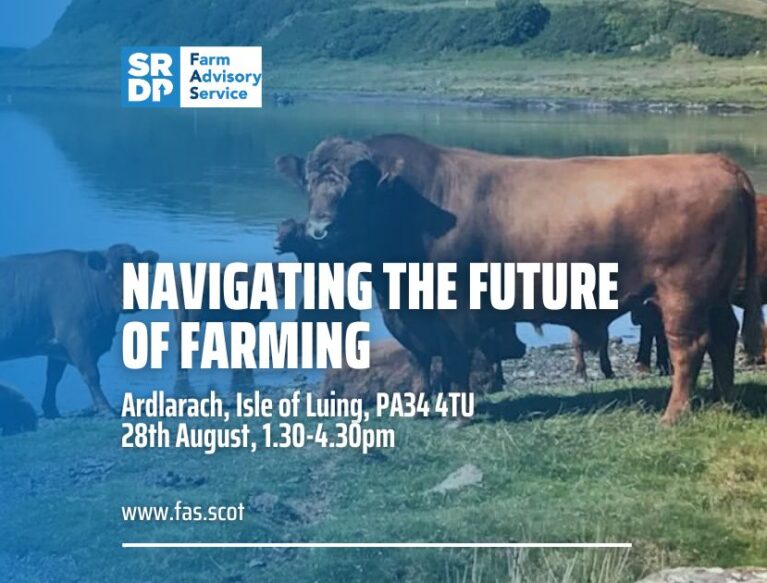 SRDP Farm Advisory Service

NAVIGATING THE FUTURE OF FARMING

Ardlarach, Isle of Luing, PA34 4TU
28th August, 1.30-4.30pm

www.fas.scot